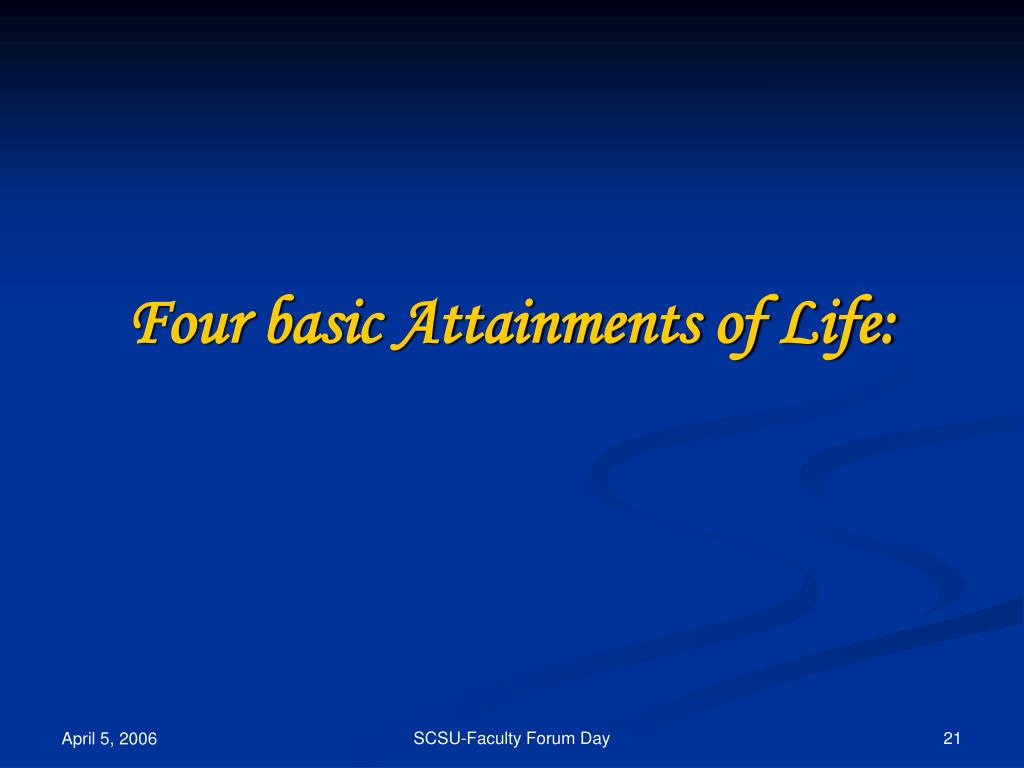 Four basic Attainments of Life:

April 5, 2006

SCSU-Faculty Forum Day

21